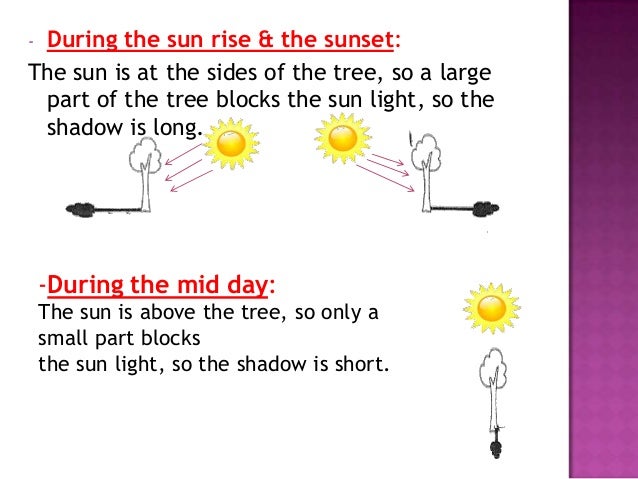 - During the sun rise & the sunset:

The sun is at the sides of the tree, so a large part of the tree blocks the sun light, so the shadow is long.

-During the mid day:

The sun is above the tree, so only a small part blocks
the sun light, so the shadow is short.